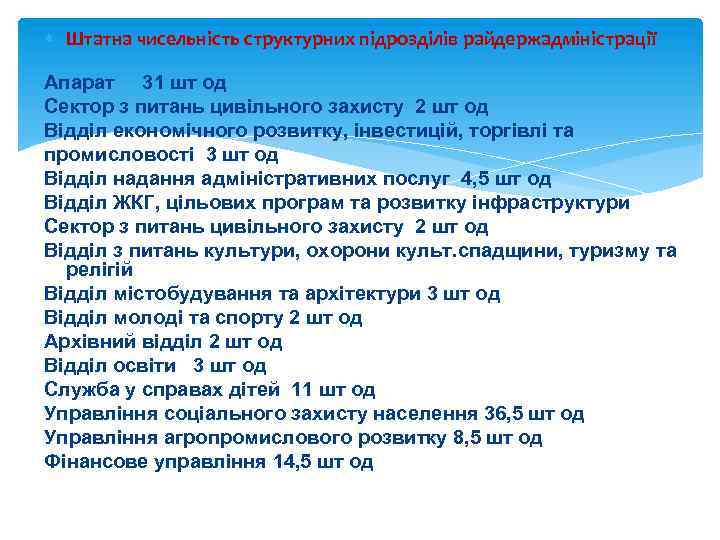 Штатна чисельність структурних підрозділів райдержадміністрації

Апарат 31 шт од
Сектор з питань цивільного захисту 2 шт од
Відділ економічного розвитку, інвестицій, торгівлі та промисловості 3 шт од
Відділ надання адміністративних послуг 4,5 шт од
Відділ ЖКГ, цільових програм та розвитку інфраструктури
Сектор з питань цивільного захисту 2 шт од
Відділ з питань культури, охорони культ.спадщини, туризму та релігій
Відділ містобудування та архітектури 3 шт од
Відділ молоді та спорту 2 шт од
Архівний відділ 2 шт од
Відділ освіти 3 шт од
Служба у справах дітей 11 шт од
Управління соціального захисту населення 36,5 шт од
Управління агропромислового розвитку 8,5 шт од
Фінансове управління 14,5 шт од